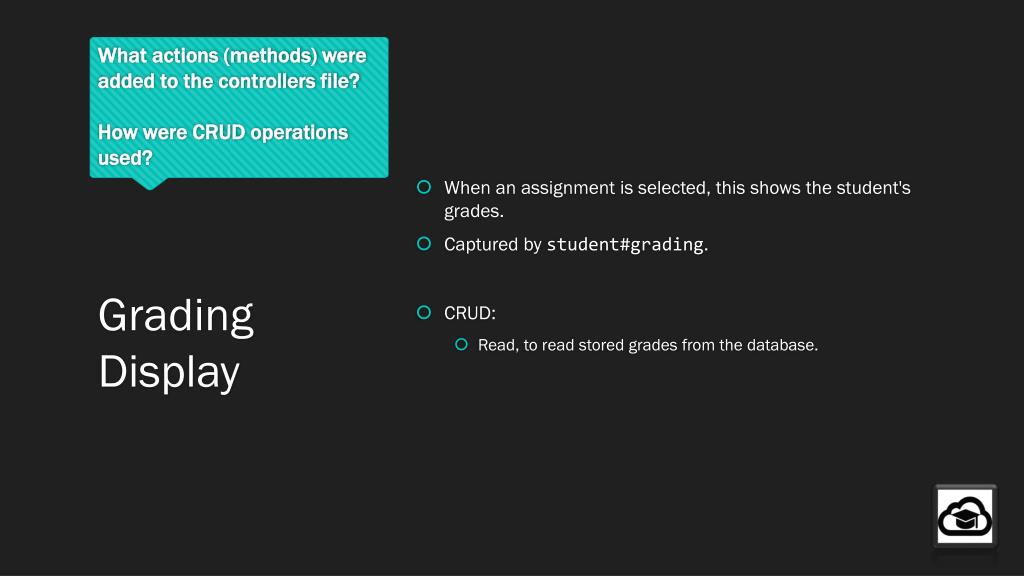 What actions (methods) were added to the controllers file?

How were CRUD operations used?

Grading Display

When an assignment is selected, this shows the student's grades.

Captured by student#grading.

CRUD:

Read, to read stored grades from the database.